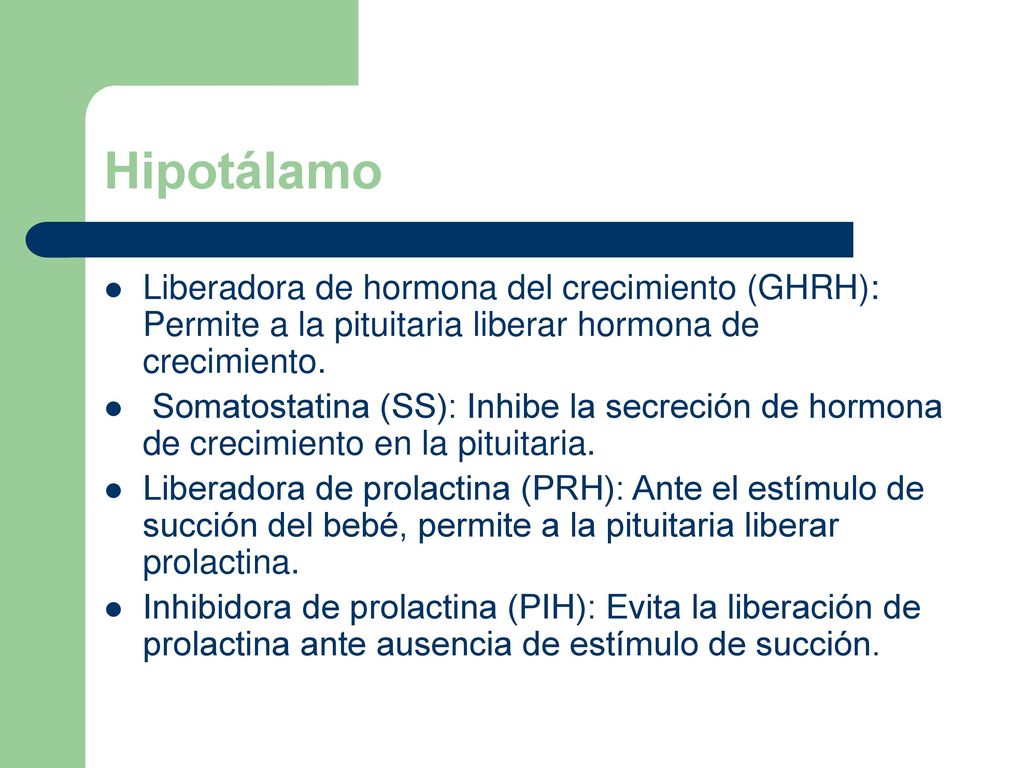 Hipotálamo

- Liberadora de hormona del crecimiento (GHRH): Permite a la pituitaria liberar hormona de crecimiento.
- Somatostatina (SS): Inhibe la secreción de hormona de crecimiento en la pituitaria.
- Liberadora de prolactina (PRH): Ante el estímulo de succión del bebé, permite a la pituitaria liberar prolactina.
- Inhibidora de prolactina (PIH): Evita la liberación de prolactina ante ausencia de estímulo de succión.